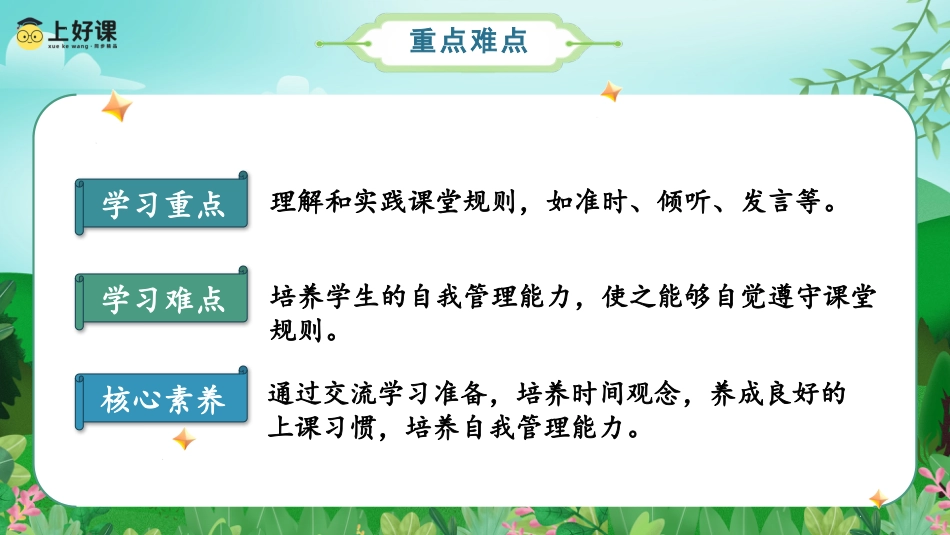 上好课
xue ke wang · 同步精品

重点难点

学习重点
理解和实践课堂规则，如准时、倾听、发言等。

学习难点
培养学生的自我管理能力，使之能够自觉遵守课堂规则。

核心素养
通过交流学习准备，培养时间观念，养成良好的上课习惯，培养自我管理能力。